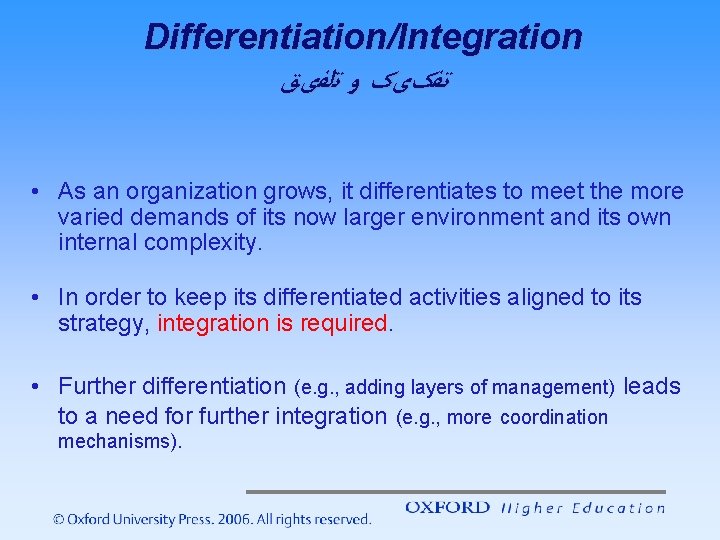 Differentiation/Integration
تفکیک و تلفیق

• As an organization grows, it differentiates to meet the more varied demands of its now larger environment and its own internal complexity.

• In order to keep its differentiated activities aligned to its strategy, integration is required.

• Further differentiation (e.g., adding layers of management) leads to a need for further integration (e.g., more coordination mechanisms).

© Oxford University Press. 2006. All rights reserved.

OXFORD Higher Education